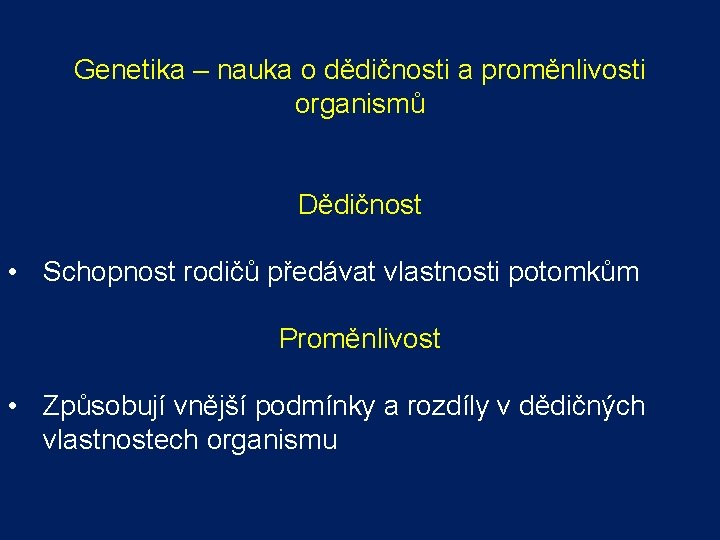 Genetika – nauka o dědičnosti a proměnlivosti organismů

Dědičnost

• Schopnost rodičů předávat vlastnosti potomkům

Proměnlivost

• Způsobují vnější podmínky a rozdíly v dědičných vlastnostech organismu